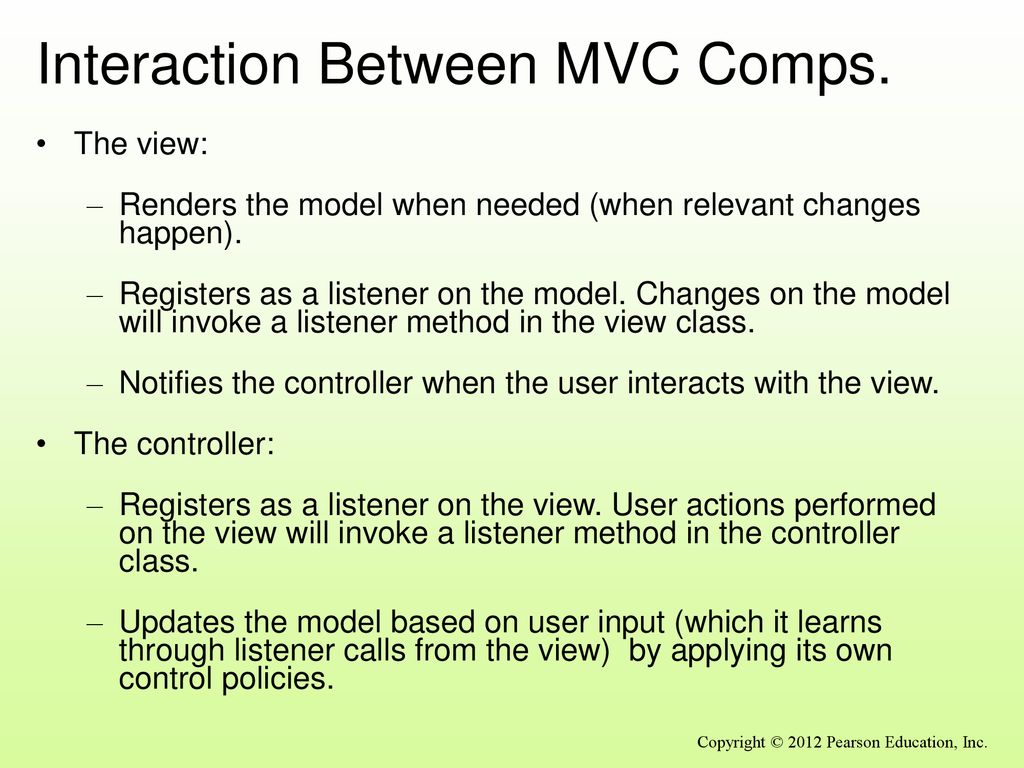 Interaction Between MVC Comps.

• The view:

– Renders the model when needed (when relevant changes happen).

– Registers as a listener on the model. Changes on the model will invoke a listener method in the view class.

– Notifies the controller when the user interacts with the view.

• The controller:

– Registers as a listener on the view. User actions performed on the view will invoke a listener method in the controller class.

– Updates the model based on user input (which it learns through listener calls from the view)  by applying its own control policies.

Copyright © 2012 Pearson Education, Inc.